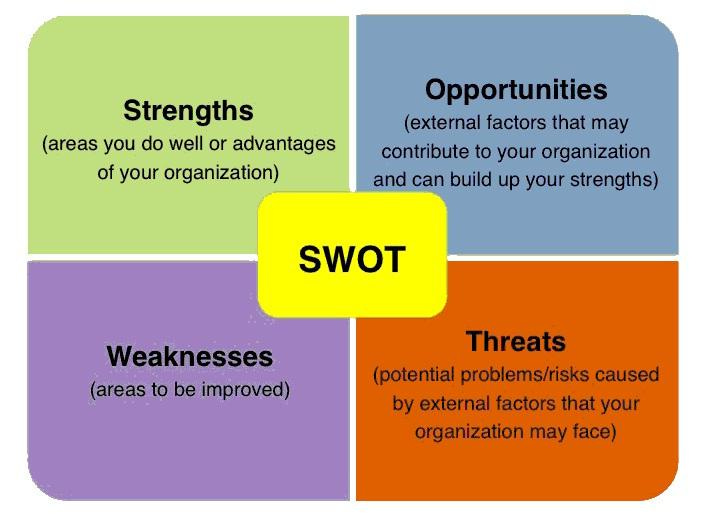 Strengths
(areas you do well or advantages of your organization)

Opportunities
(external factors that may contribute to your organization and can build up your strengths)

SWOT

Weaknesses
(areas to be improved)

Threats
(potential problems/risks caused by external factors that your organization may face)